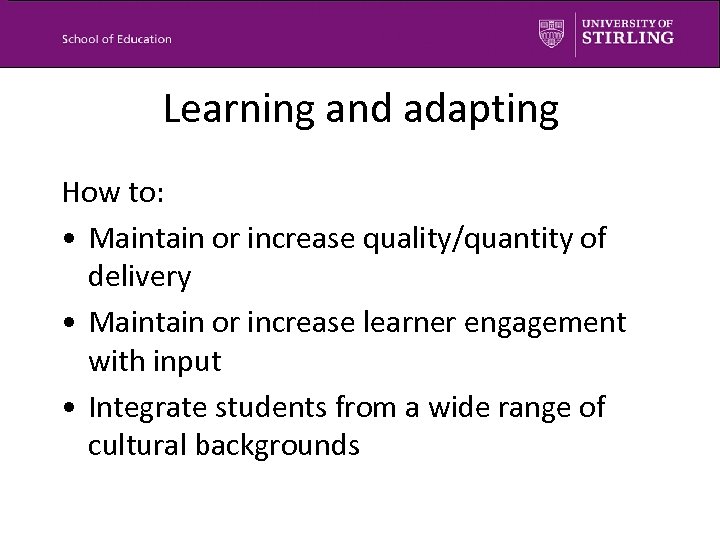 School of Education

UNIVERSITY OF STIRLING

Learning and adapting

How to:

• Maintain or increase quality/quantity of delivery

• Maintain or increase learner engagement with input

• Integrate students from a wide range of cultural backgrounds